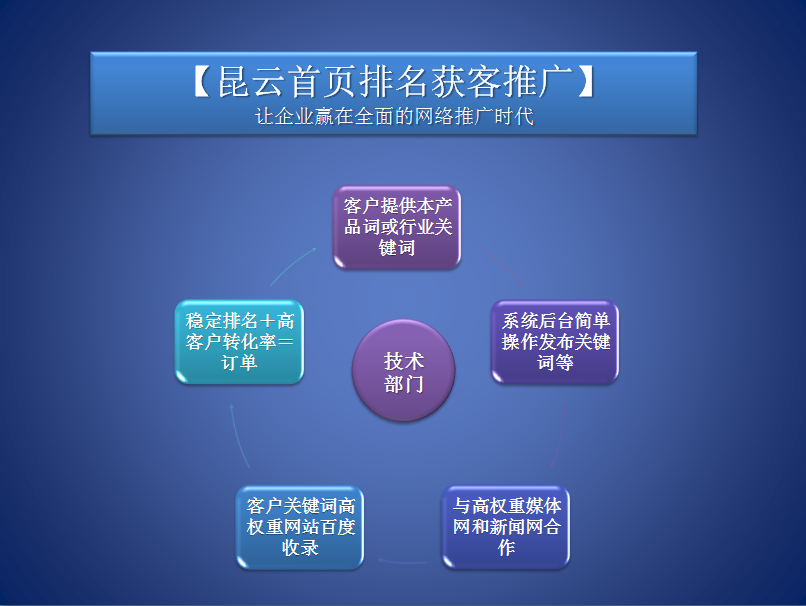 【昆云首页排名获客推广】
让企业赢在全面的网络推广时代

客户提供本产品词或行业关键词

系统后台简单操作发布关键词等

与高权重媒体网和新闻网合作

客户关键词高权重网站百度收录

稳定排名＋高客户转化率＝订单

技术部门